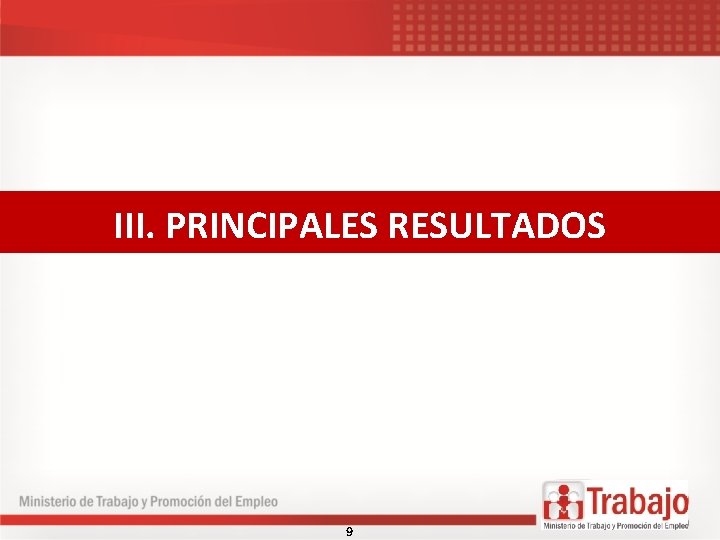 III. PRINCIPALES RESULTADOS

Ministerio de Trabajo y Promoción del Empleo

Trabajo
Ministerio de Trabajo y Promoción del Empleo

9